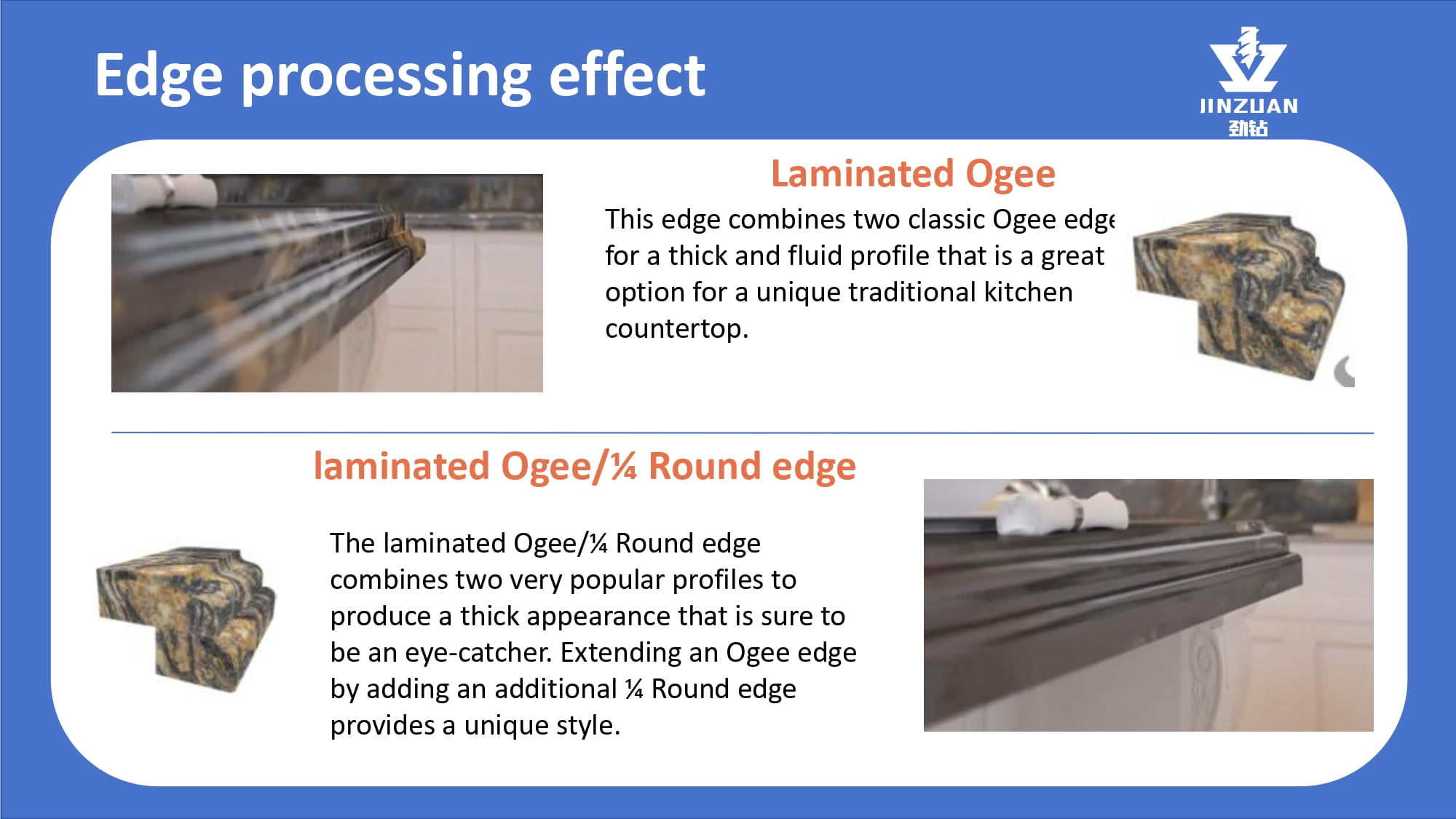 Edge processing effect

JINZUAN
劲钻

Laminated Ogee

This edge combines two classic Ogee edge for a thick and fluid profile that is a great option for a unique traditional kitchen countertop.

laminated Ogee/¼ Round edge

The laminated Ogee/¼ Round edge combines two very popular profiles to produce a thick appearance that is sure to be an eye-catcher. Extending an Ogee edge by adding an additional ¼ Round edge provides a unique style.